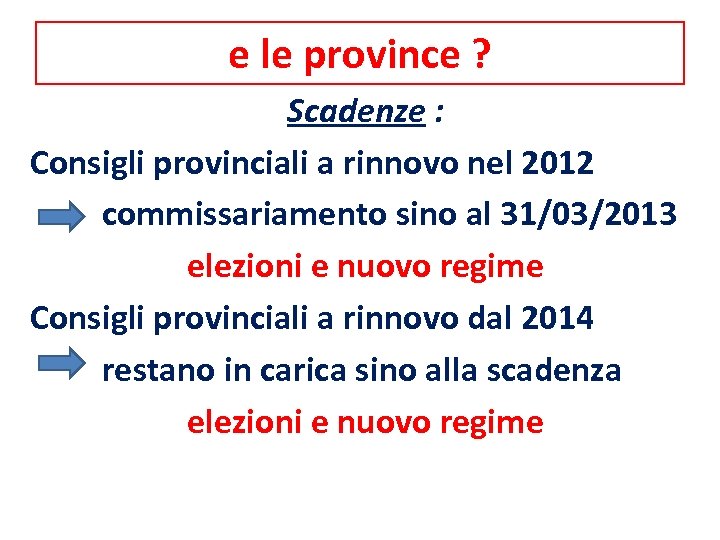 e le province ?

Scadenze :

Consigli provinciali a rinnovo nel 2012

commissariamento sino al 31/03/2013

elezioni e nuovo regime

Consigli provinciali a rinnovo dal 2014

restano in carica sino alla scadenza

elezioni e nuovo regime